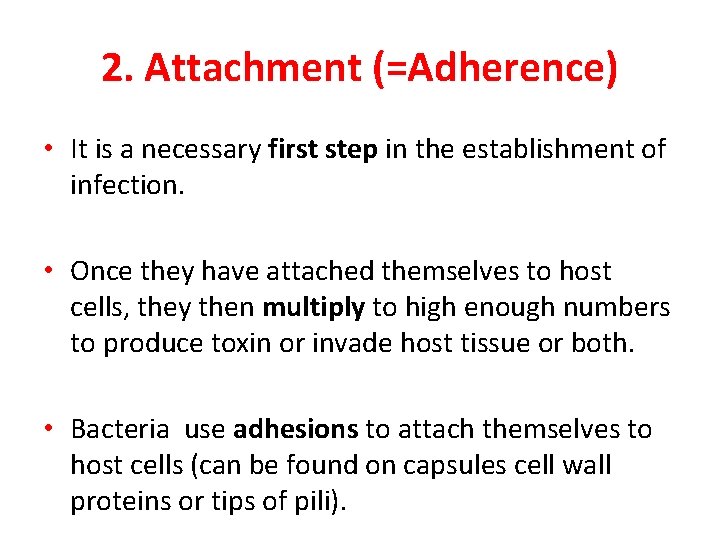 2. Attachment (=Adherence)

• It is a necessary first step in the establishment of infection.

• Once they have attached themselves to host cells, they then multiply to high enough numbers to produce toxin or invade host tissue or both.

• Bacteria  use adhesions to attach themselves to host cells (can be found on capsules cell wall proteins or tips of pili).